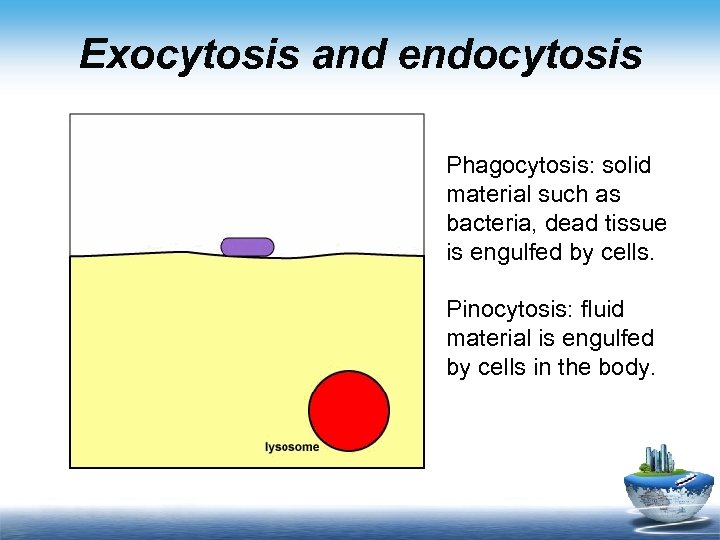 Exocytosis and endocytosis

lysosome

Phagocytosis: solid material such as bacteria, dead tissue is engulfed by cells.

Pinocytosis: fluid material is engulfed by cells in the body.